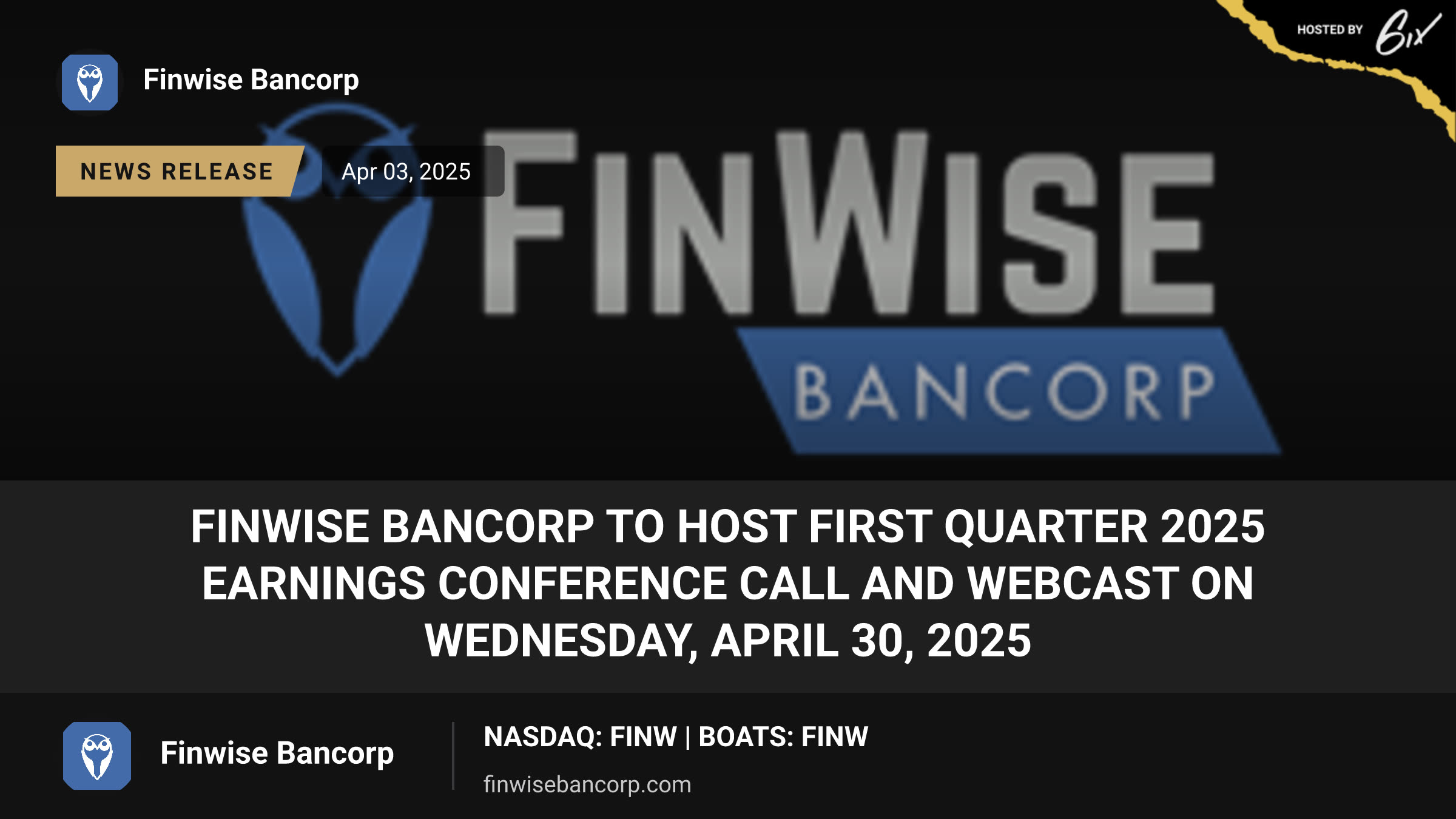 HOSTED BY 6ix

Finwise Bancorp

NEWS RELEASE

Apr 03, 2025

FINWISE BANCORP

FINWISE BANCORP TO HOST FIRST QUARTER 2025 EARNINGS CONFERENCE CALL AND WEBCAST ON WEDNESDAY, APRIL 30, 2025

Finwise Bancorp

NASDAQ: FINW | BOATS: FINW

finwisebancorp.com